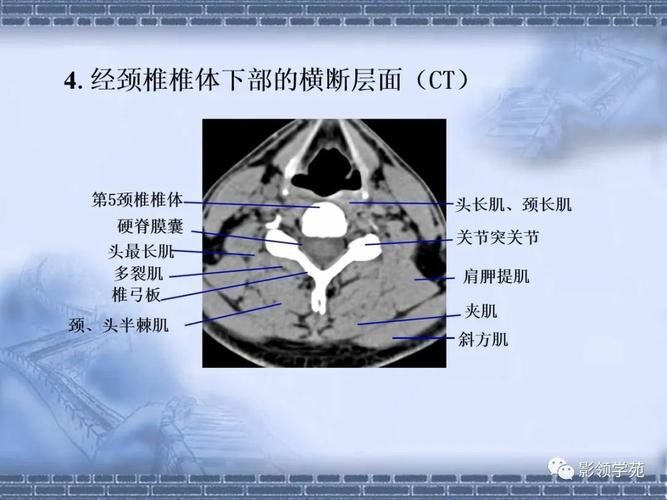 4. 经颈椎椎体下部的横断层面（CT）

第5颈椎椎体
硬脊膜囊
头最长肌
多裂肌
椎弓板
颈、头半棘肌

头长肌、颈长肌
关节突关节
肩胛提肌
夹肌
斜方肌

影领学苑